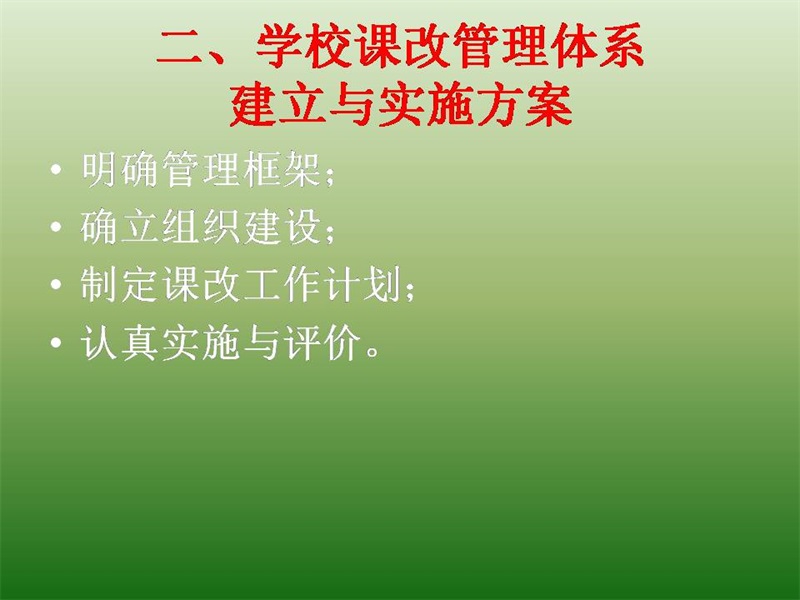 二、学校课改管理体系
建立与实施方案

• 明确管理框架；
• 确立组织建设；
• 制定课改工作计划；
• 认真实施与评价。